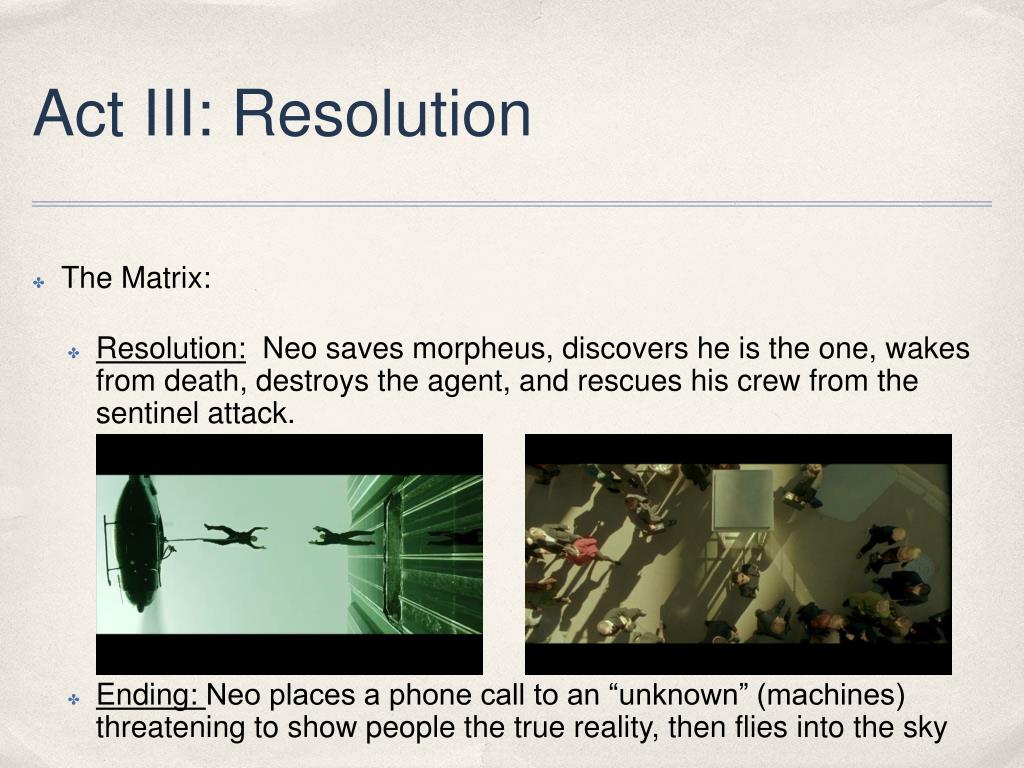 Act III: Resolution

The Matrix:

Resolution: Neo saves morpheus, discovers he is the one, wakes from death, destroys the agent, and rescues his crew from the sentinel attack.

Ending: Neo places a phone call to an “unknown” (machines) threatening to show people the true reality, then flies into the sky